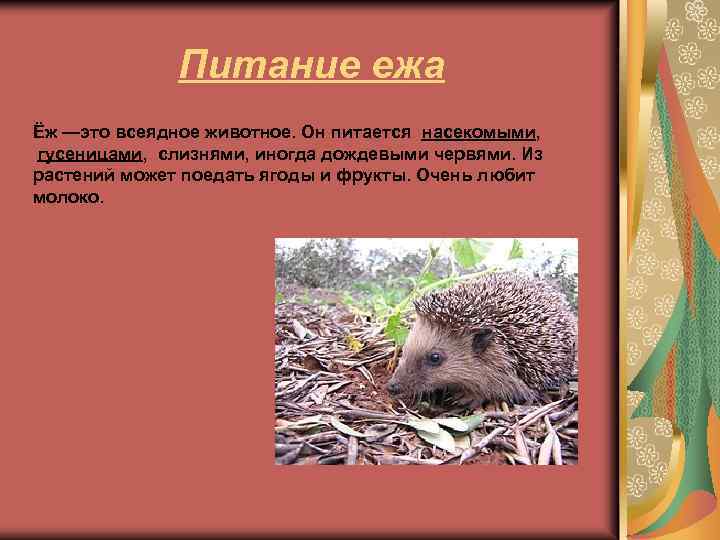 Питание ежа

Ёж —это всеядное животное. Он питается насекомыми, гусеницами, слизнями, иногда дождевыми червями. Из растений может поедать ягоды и фрукты. Очень любит молоко.